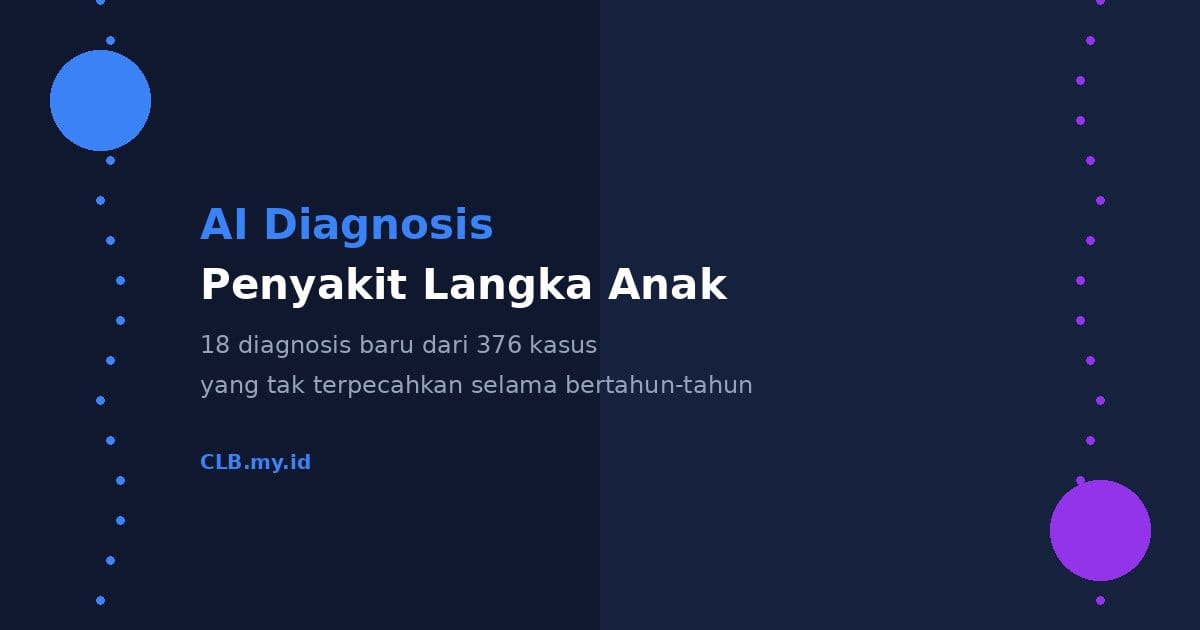 AI Diagnosis
Penyakit Langka Anak

18 diagnosis baru dari 376 kasus yang tak terpecahkan selama bertahun-tahun

CLB.my.id